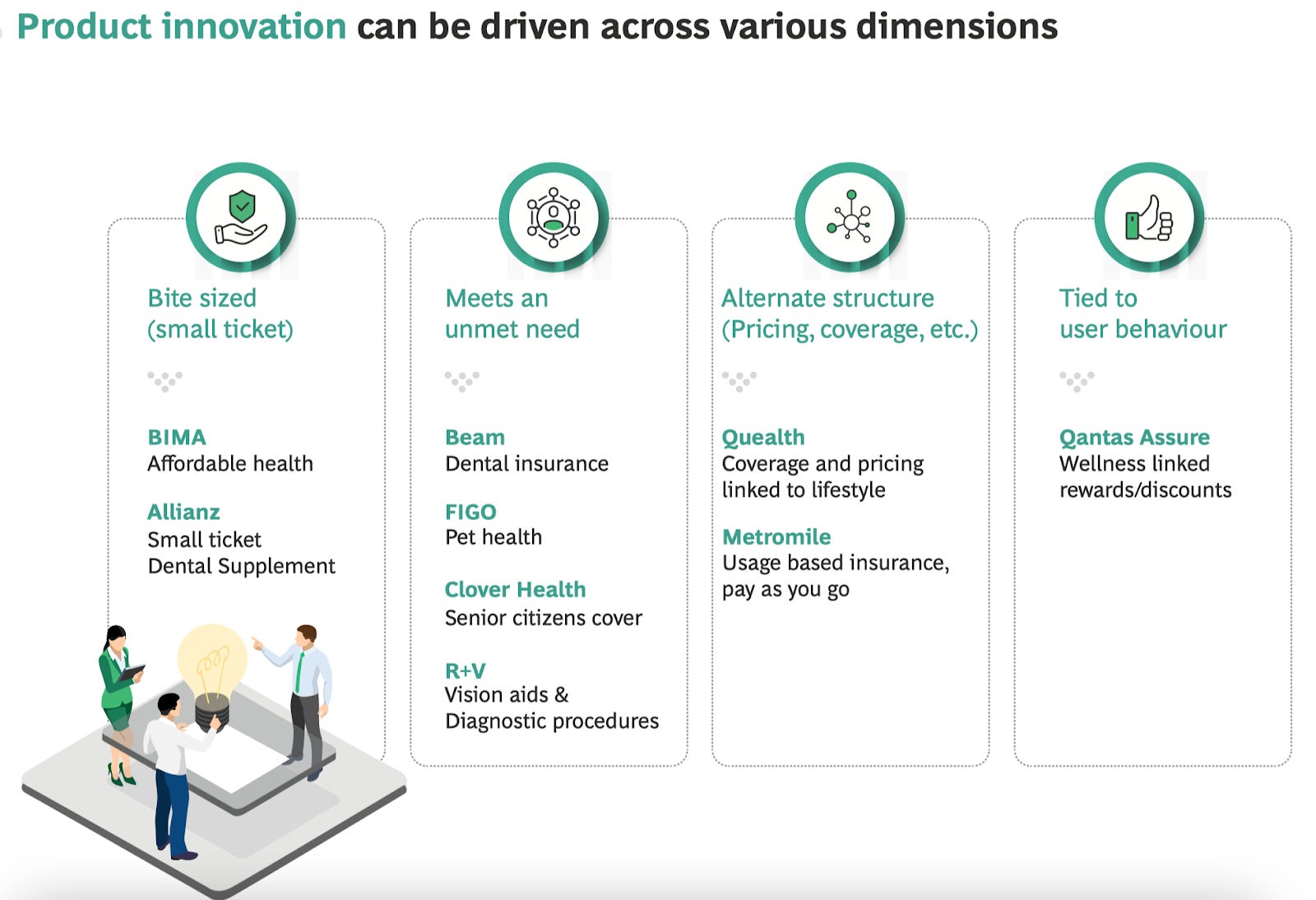 Product innovation can be driven across various dimensions

Bite sized (small ticket)

BIMA
Affordable health

Allianz
Small ticket
Dental Supplement

Meets an unmet need

Beam
Dental insurance

FIGO
Pet health

Clover Health
Senior citizens cover

R+V
Vision aids &
Diagnostic procedures

Alternate structure (Pricing, coverage, etc.)

Quealth
Coverage and pricing linked to lifestyle

Metromile
Usage based insurance, pay as you go

Tied to user behaviour

Qantas Assure
Wellness linked rewards/discounts